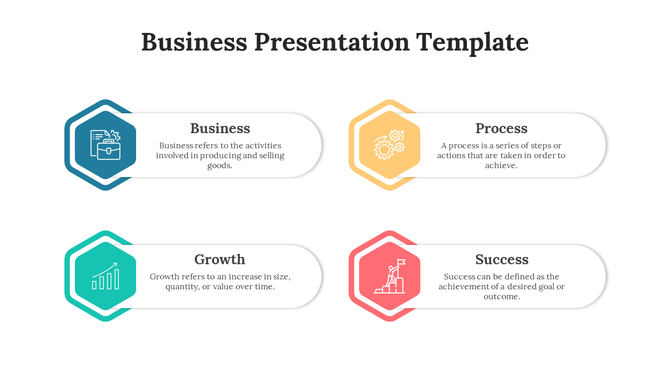 Business Presentation Template

Business
Business refers to the activities involved in producing and selling goods.

Process
A process is a series of steps or actions that are taken in order to achieve.

Growth
Growth refers to an increase in size, quantity, or value over time.

Success
Success can be defined as the achievement of a desired goal or outcome.